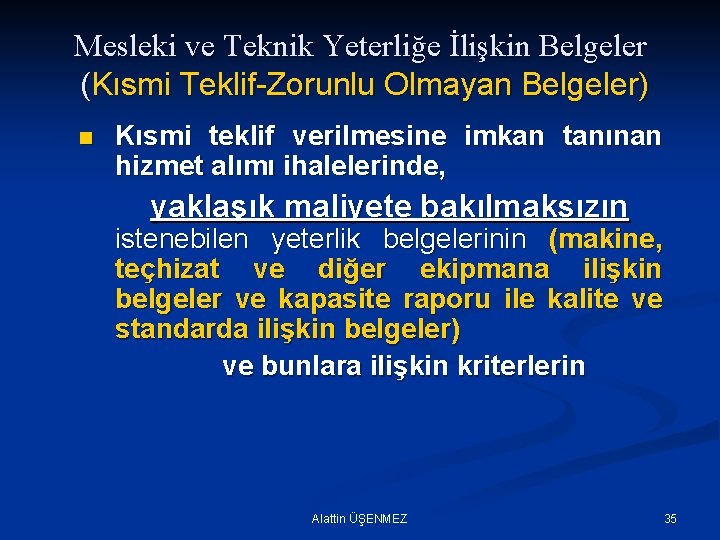 Mesleki ve Teknik Yeterliğe İlişkin Belgeler
(Kısmi Teklif-Zorunlu Olmayan Belgeler)

Kısmi teklif verilmesine imkan tanınan hizmet alımı ihalelerinde,

yaklaşık maliyete bakılmaksızın istenebilen yeterlik belgelerinin (makine, teçhizat ve diğer ekipmana ilişkin belgeler ve kapasite raporu ile kalite ve standarda ilişkin belgeler)

ve bunlara ilişkin kriterlerin

Alattin ÜŞENMEZ

35